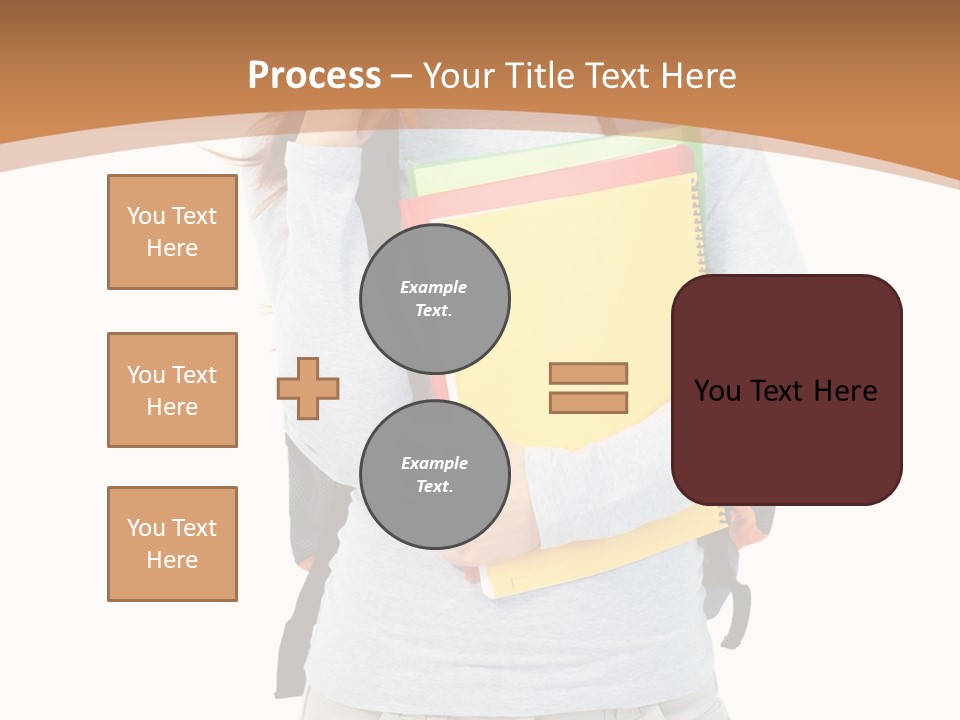 Process – Your Title Text Here

You Text Here

You Text Here

You Text Here

Example Text.

Example Text.

You Text Here